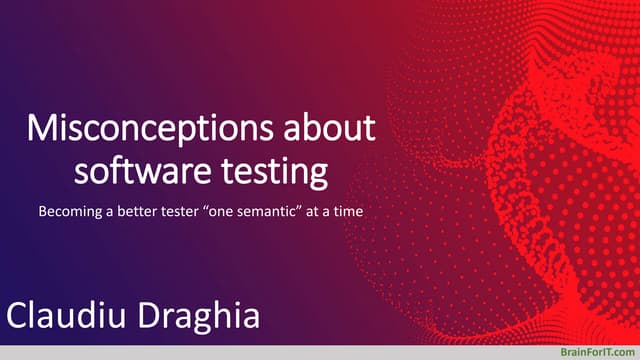 Misconceptions about software testing

Becoming a better tester “one semantic” at a time

Claudiu Draghia

BrainForIT.com